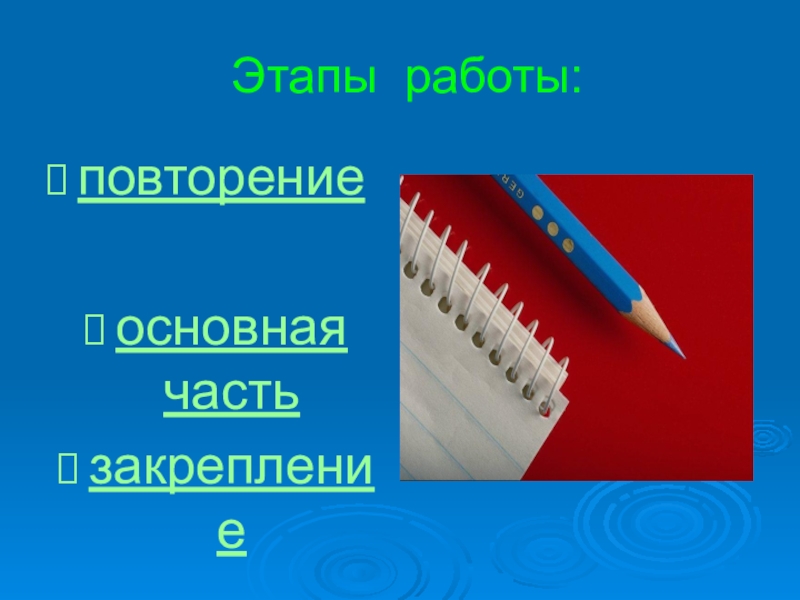 Этапы работы:

повторение

основная часть

закрепление